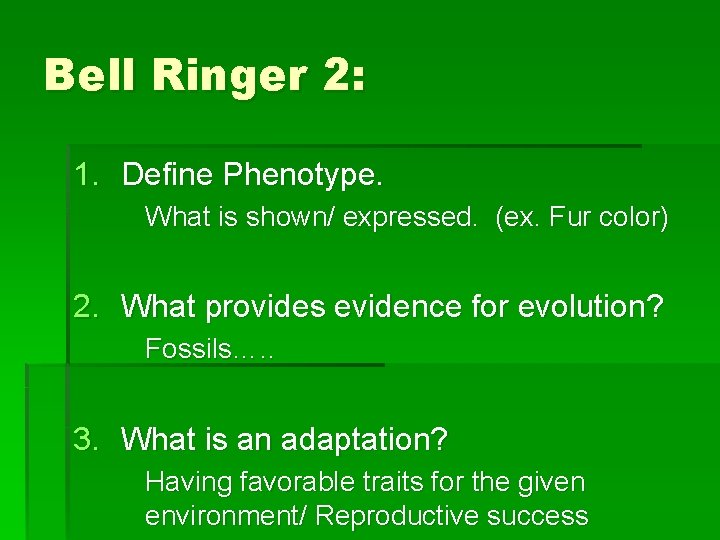 Bell Ringer 2:

1. Define Phenotype.

What is shown/ expressed. (ex. Fur color)

2. What provides evidence for evolution?

Fossils…..

3. What is an adaptation?

Having favorable traits for the given environment/ Reproductive success